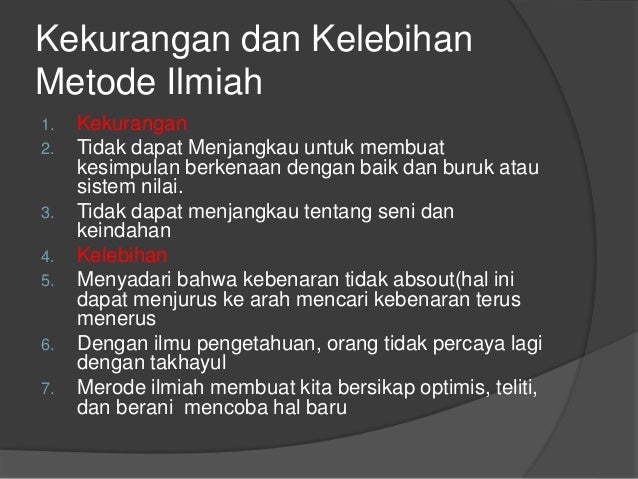 Kekurangan dan Kelebihan Metode Ilmiah

1. Kekurangan
2. Tidak dapat Menjangkau untuk membuat kesimpulan berkenaan dengan baik dan buruk atau sistem nilai.
3. Tidak dapat menjangkau tentang seni dan keindahan
4. Kelebihan
5. Menyadari bahwa kebenaran tidak absout(hal ini dapat menjurus ke arah mencari kebenaran terus menerus
6. Dengan ilmu pengetahuan, orang tidak percaya lagi dengan takhayul
7. Merode ilmiah membuat kita bersikap optimis, teliti, dan berani mencoba hal baru